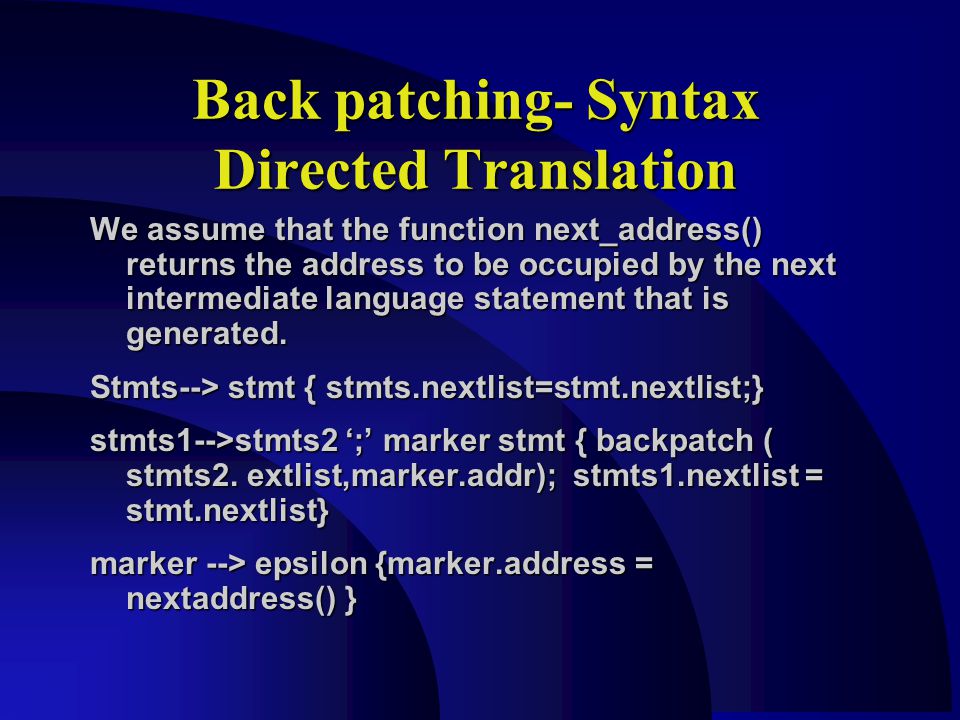 Back patching- Syntax Directed Translation

We assume that the function next_address() returns the address to be occupied by the next intermediate language statement that is generated.

Stmts--> stmt { stmts.nextlist=stmt.nextlist;}

stmts1-->stmts2 ‘;’ marker stmt { backpatch ( stmts2. extlist,marker.addr); stmts1.nextlist = stmt.nextlist}

marker --> epsilon {marker.address = nextaddress() }